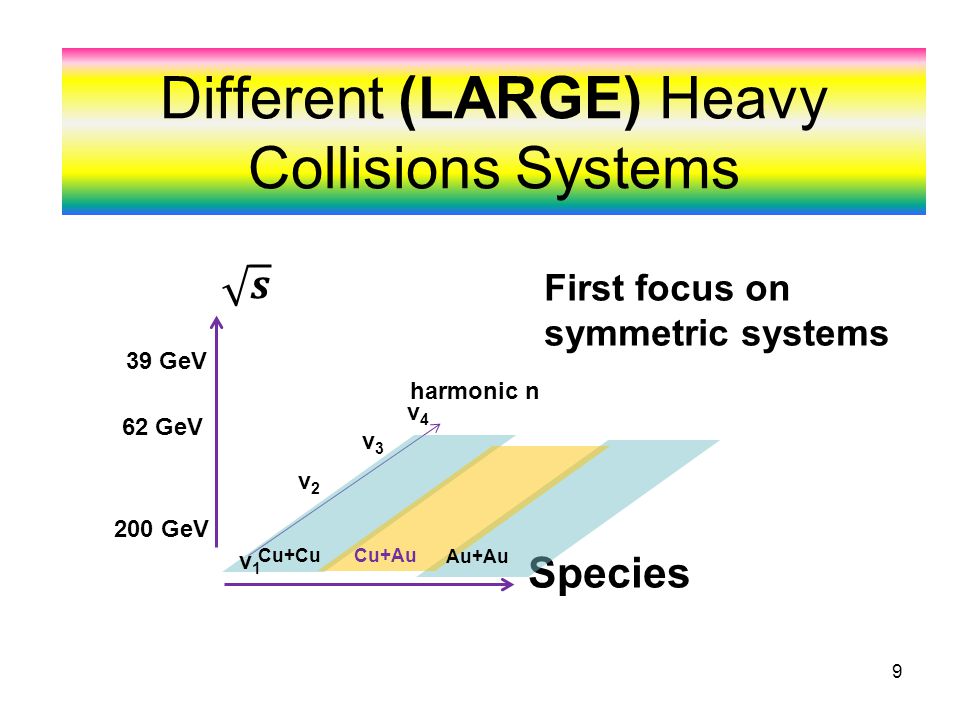 Different **(LARGE)** Heavy Collisions Systems

$\sqrt{s}$

First focus on symmetric systems

39 GeV

62 GeV

200 GeV

harmonic n

$v_4$

$v_3$

$v_2$

$v_1$

Cu+Cu

Cu+Au

Au+Au

Species

9